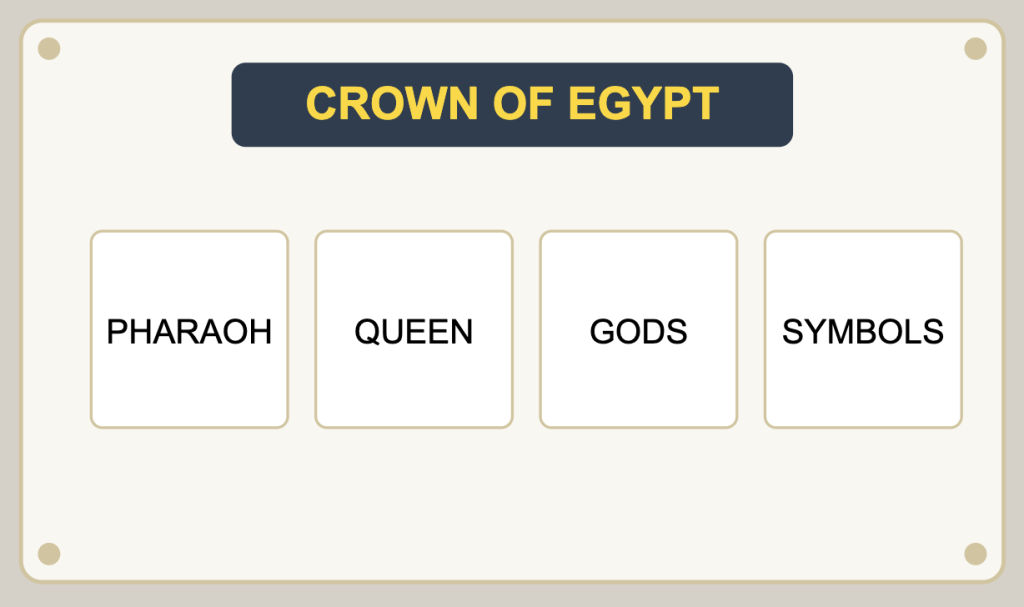 CROWN OF EGYPT

PHARAOH

QUEEN

GODS

SYMBOLS